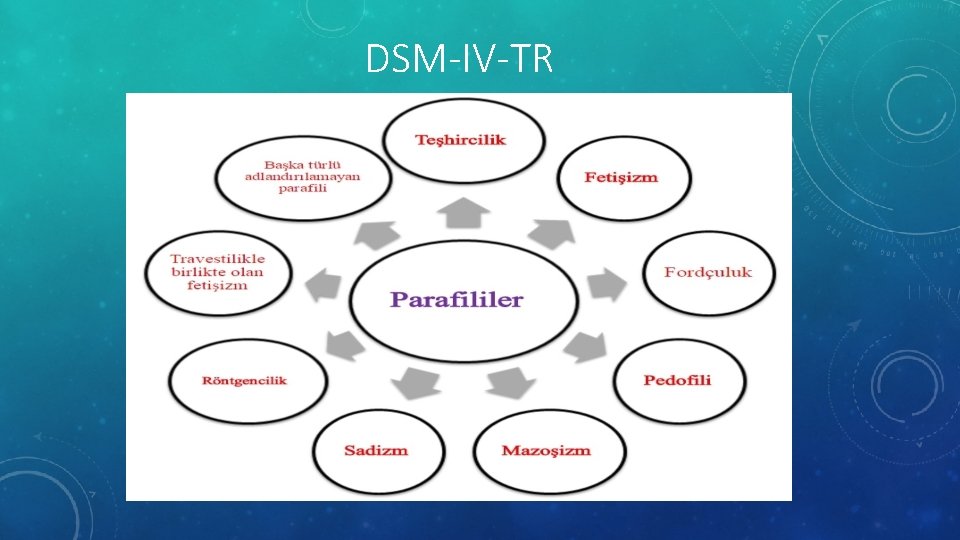 DSM-IV-TR

Parafililer

Teşhircilik

Fetişizm

Fordçuluk

Pedofili

Mazoşizm

Sadizm

Röntgencilik

Travestilikle birlikte olan fetişizm

Başka türlü adlandırılamayan parafili